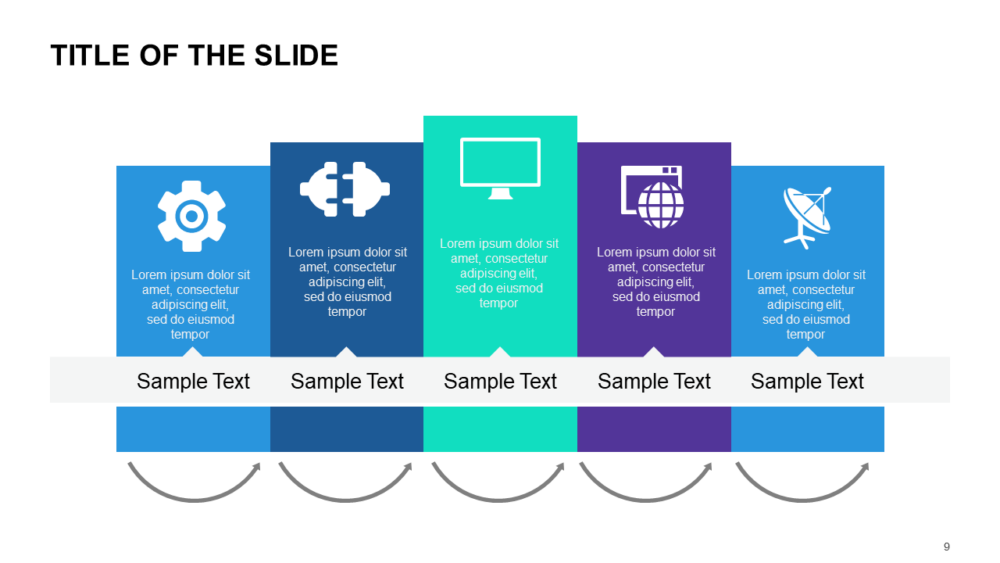 TITLE OF THE SLIDE

Lorem ipsum dolor sit amet, consectetur adipiscing elit, sed do eiusmod tempor

Sample Text

Lorem ipsum dolor sit amet, consectetur adipiscing elit, sed do eiusmod tempor

Sample Text

Lorem ipsum dolor sit amet, consectetur adipiscing elit, sed do eiusmod tempor

Sample Text

Lorem ipsum dolor sit amet, consectetur adipiscing elit, sed do eiusmod tempor

Sample Text

Lorem ipsum dolor sit amet, consectetur adipiscing elit, sed do eiusmod tempor

Sample Text

9